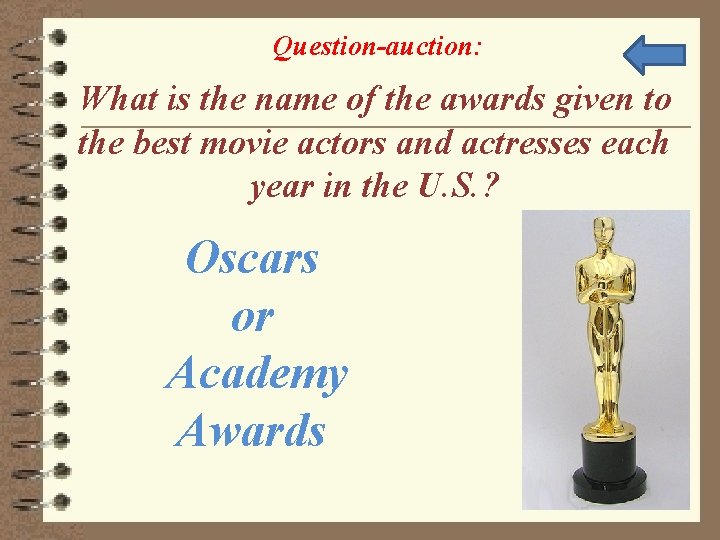 Question-auction:

What is the name of the awards given to the best movie actors and actresses each year in the U.S.?

Oscars
or
Academy
Awards